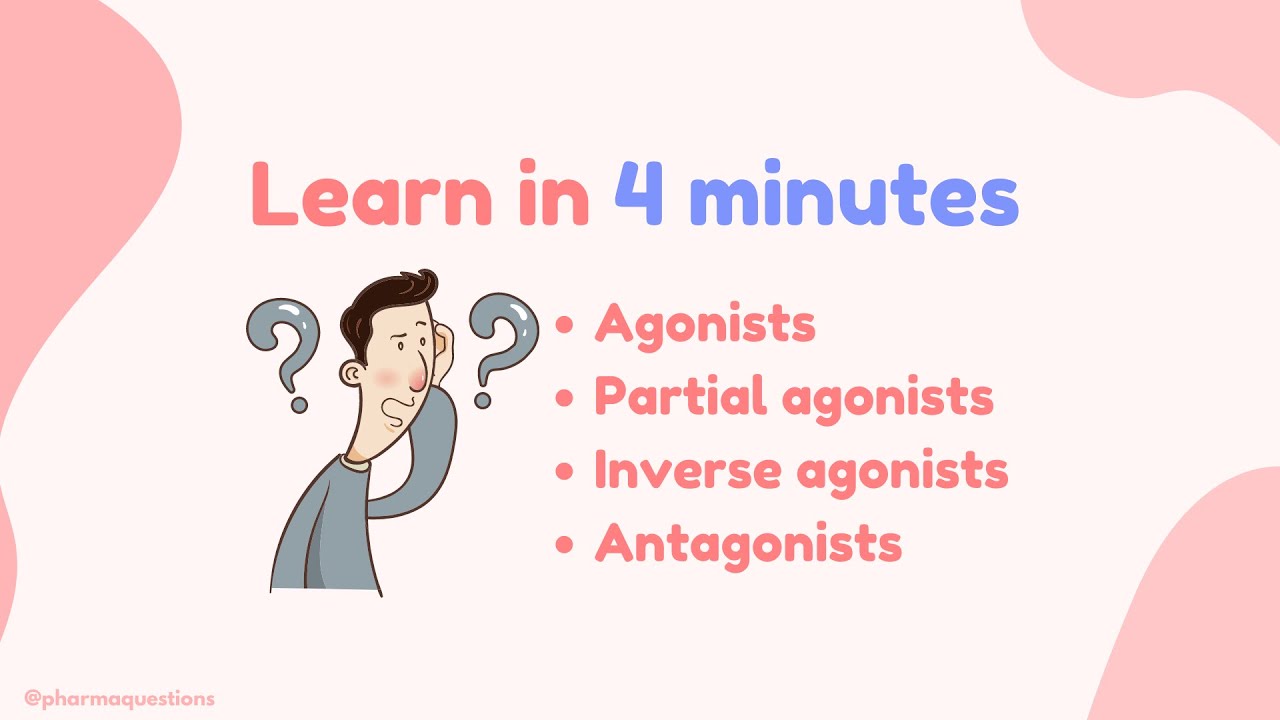 Learn in 4 minutes

• Agonists
• Partial agonists
• Inverse agonists
• Antagonists

@pharmaquestions